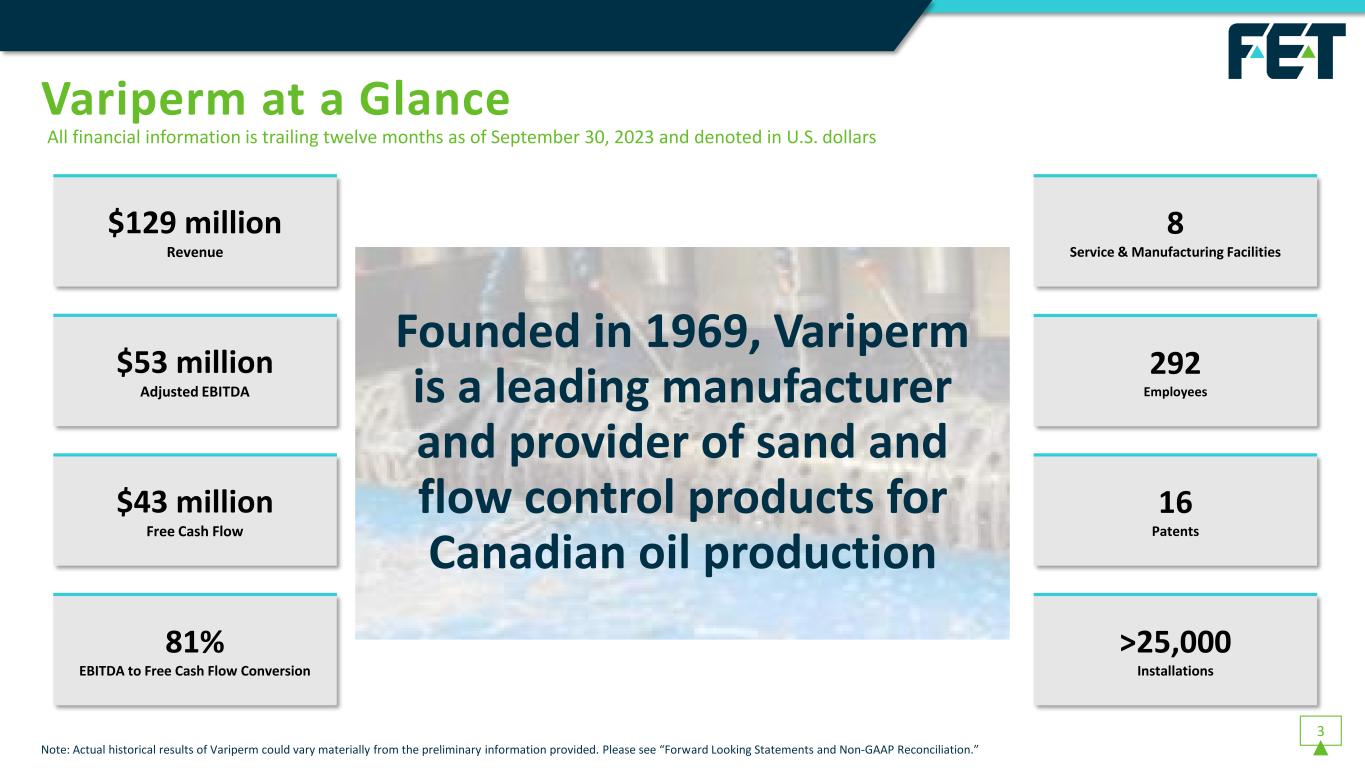 FET

Variperm at a Glance

All financial information is trailing twelve months as of September 30, 2023 and denoted in U.S. dollars

$129 million
Revenue

$53 million
Adjusted EBITDA

$43 million
Free Cash Flow

81%
EBITDA to Free Cash Flow Conversion

Founded in 1969, Variperm is a leading manufacturer and provider of sand and flow control products for Canadian oil production

8
Service & Manufacturing Facilities

292
Employees

16
Patents

>25,000
Installations

Note: Actual historical results of Variperm could vary materially from the preliminary information provided. Please see "Forward Looking Statements and Non-GAAP Reconciliation."

3